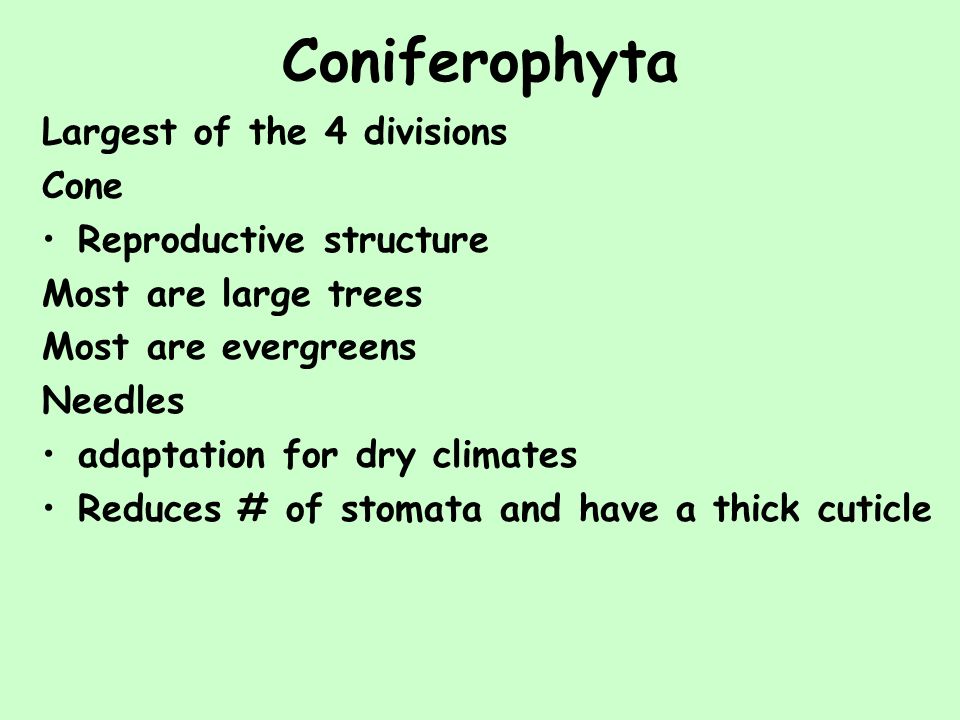 Coniferophyta

Largest of the 4 divisions
Cone
• Reproductive structure
Most are large trees
Most are evergreens
Needles
• adaptation for dry climates
• Reduces # of stomata and have a thick cuticle